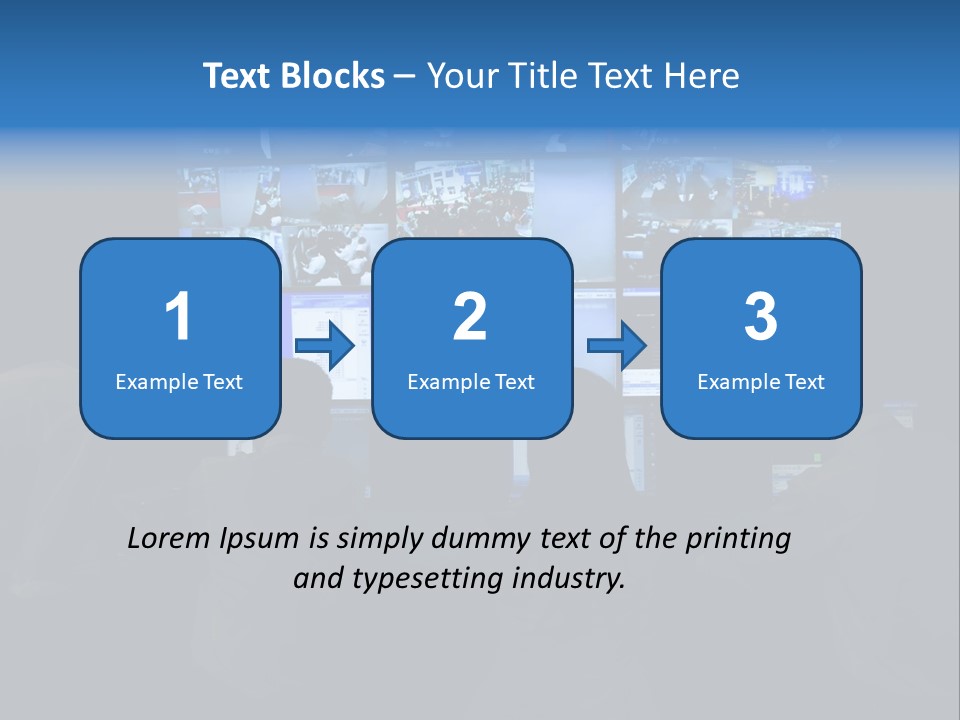 Text Blocks – Your Title Text Here

1
Example Text

2
Example Text

3
Example Text

Lorem Ipsum is simply dummy text of the printing and typesetting industry.